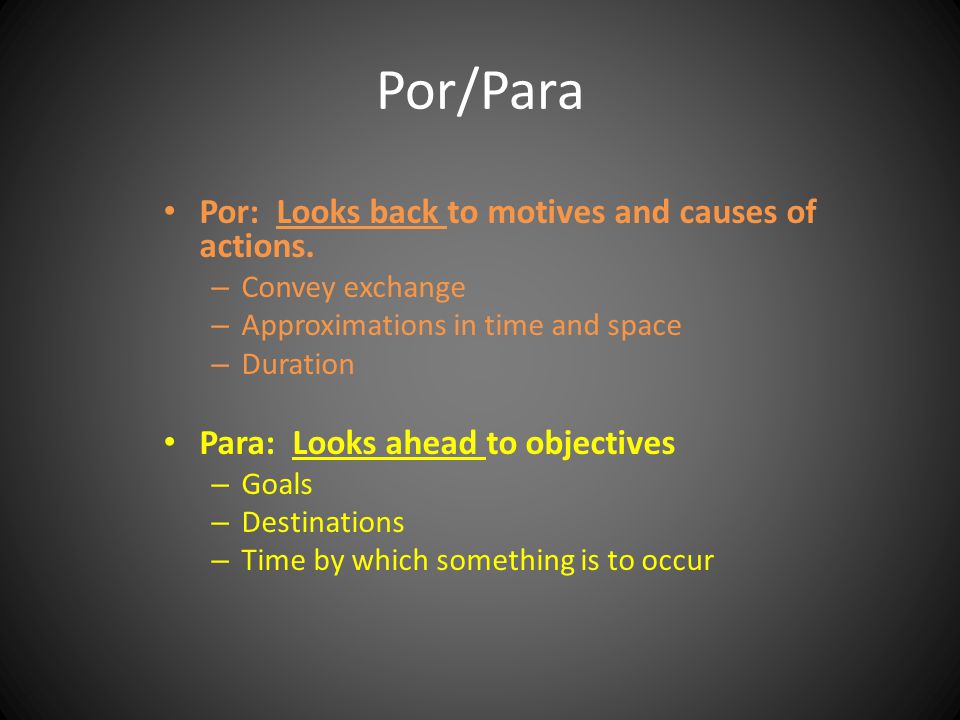 Por/Para

• Por: Looks back to motives and causes of actions.
– Convey exchange
– Approximations in time and space
– Duration

• Para: Looks ahead to objectives
– Goals
– Destinations
– Time by which something is to occur